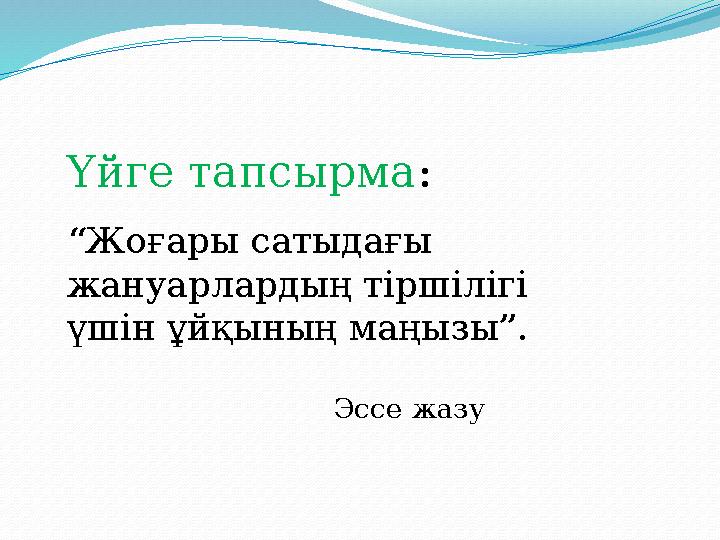 Үйге тапсырма:

“Жоғары сатыдағы жануарлардың тіршілігі үшін ұйқының маңызы”.

Эссе жазу